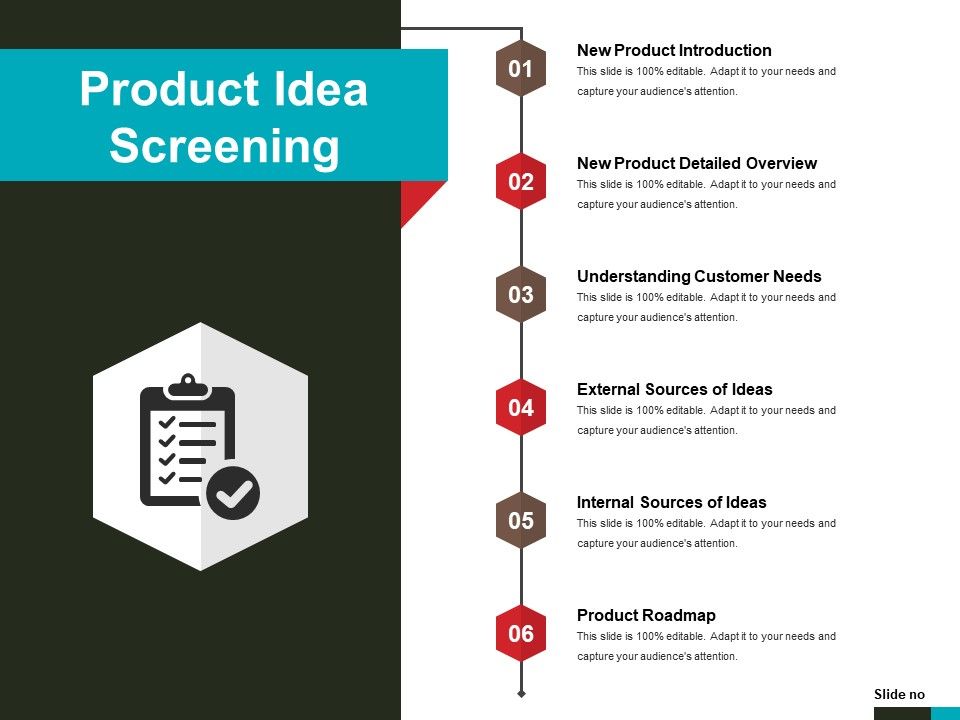 Product Idea Screening

01
New Product Introduction
This slide is 100% editable. Adapt it to your needs and capture your audience's attention.

02
New Product Detailed Overview
This slide is 100% editable. Adapt it to your needs and capture your audience's attention.

03
Understanding Customer Needs
This slide is 100% editable. Adapt it to your needs and capture your audience's attention.

04
External Sources of Ideas
This slide is 100% editable. Adapt it to your needs and capture your audience's attention.

05
Internal Sources of Ideas
This slide is 100% editable. Adapt it to your needs and capture your audience's attention.

06
Product Roadmap
This slide is 100% editable. Adapt it to your needs and capture your audience's attention.

Slide no